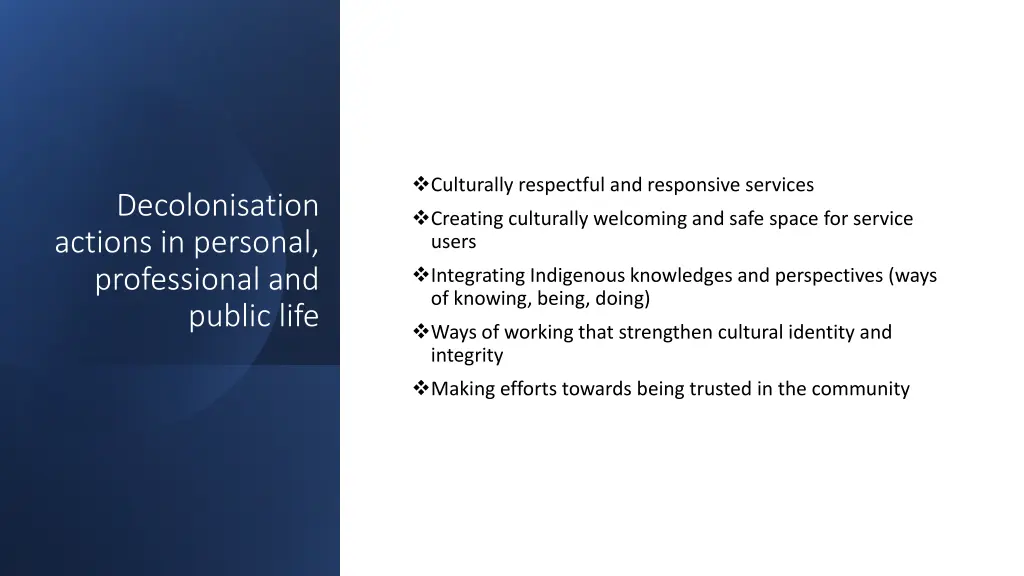 Decolonisation actions in personal, professional and public life

❖Culturally respectful and responsive services
❖Creating culturally welcoming and safe space for service users
❖Integrating Indigenous knowledges and perspectives (ways of knowing, being, doing)
❖Ways of working that strengthen cultural identity and integrity
❖Making efforts towards being trusted in the community